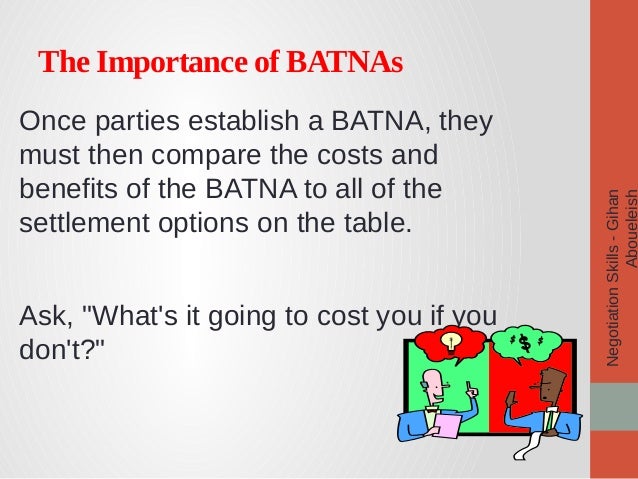 The Importance of BATNAs

Once parties establish a BATNA, they must then compare the costs and benefits of the BATNA to all of the settlement options on the table.

Ask, "What's it going to cost you if you don't?"

$

Negotiation Skills - Gihan Aboueleish